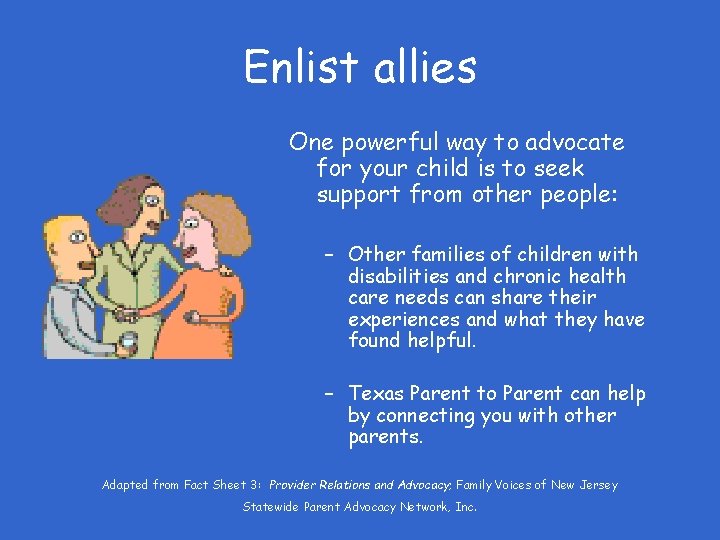 Enlist allies

One powerful way to advocate for your child is to seek support from other people:

– Other families of children with disabilities and chronic health care needs can share their experiences and what they have found helpful.

– Texas Parent to Parent can help by connecting you with other parents.

Adapted from Fact Sheet 3: Provider Relations and Advocacy; Family Voices of New Jersey Statewide Parent Advocacy Network, Inc.